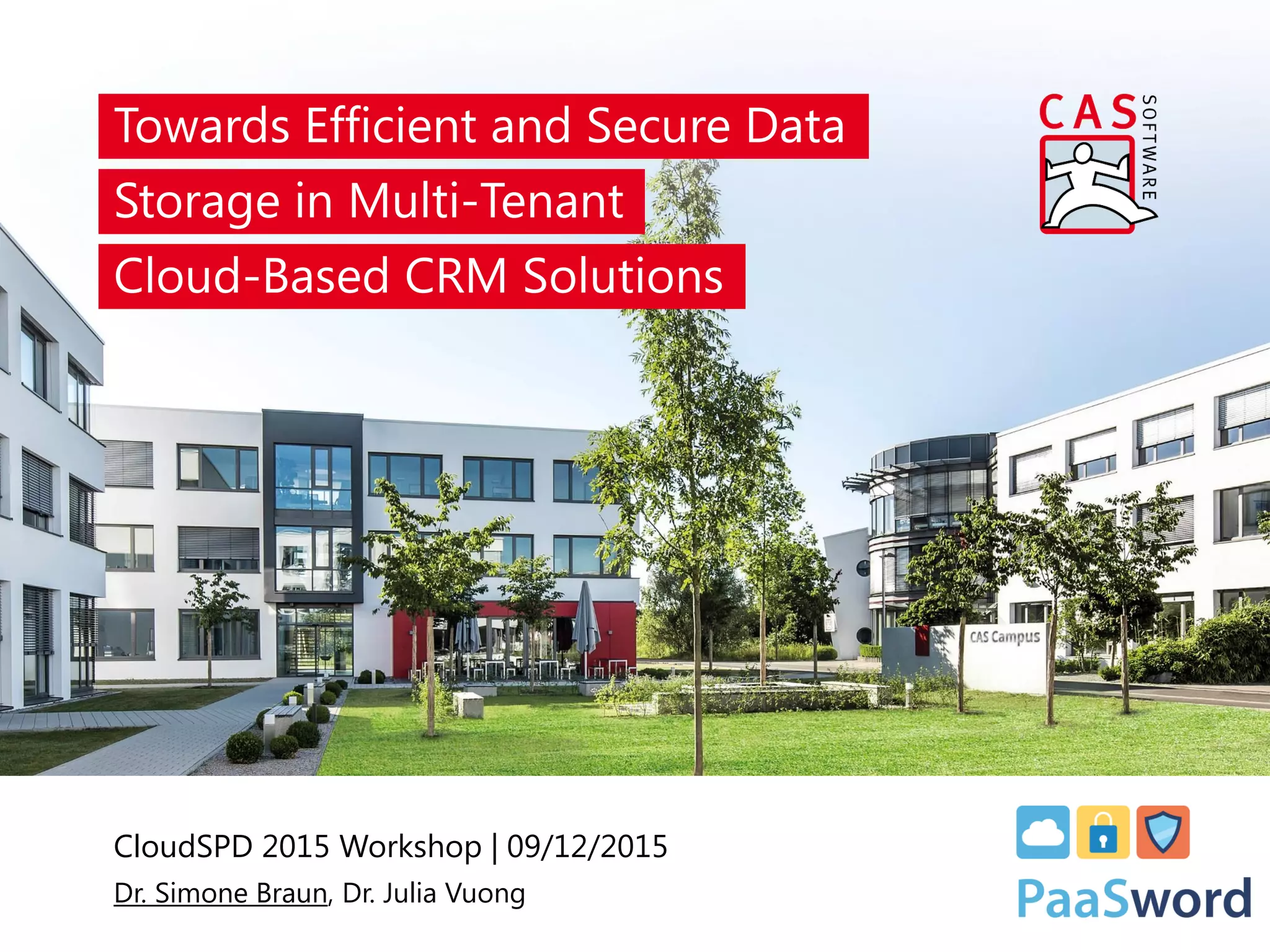 Towards Efficient and Secure Data Storage in Multi-Tenant Cloud-Based CRM Solutions

CAS SOFTWARE

CAS Campus

CloudSPD 2015 Workshop | 09/12/2015

Dr. Simone Braun, Dr. Julia Vuong

PaaSword